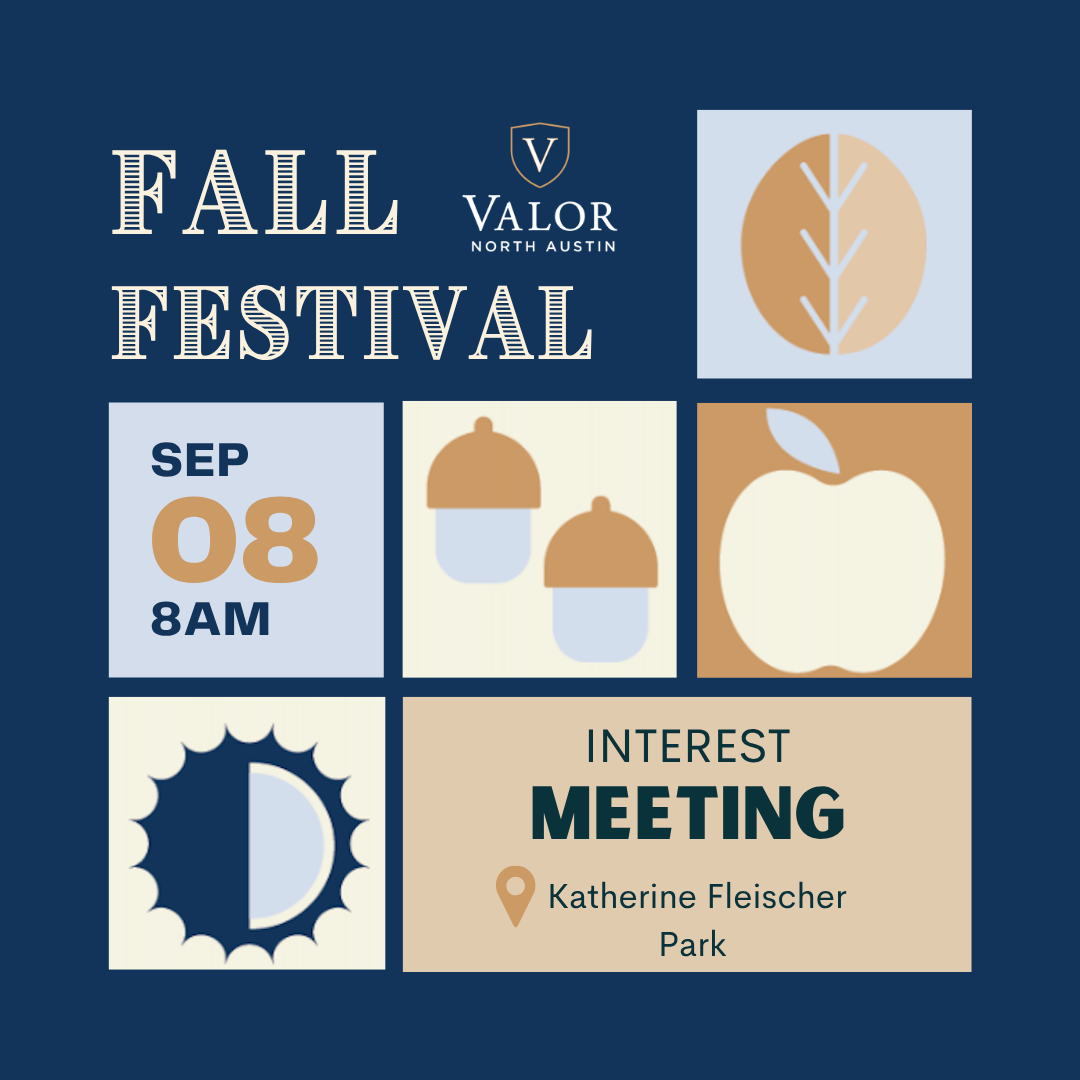 FALL FESTIVAL

V
VALOR
NORTH AUSTIN

SEP
08
8AM

INTEREST
MEETING

Katherine Fleischer Park